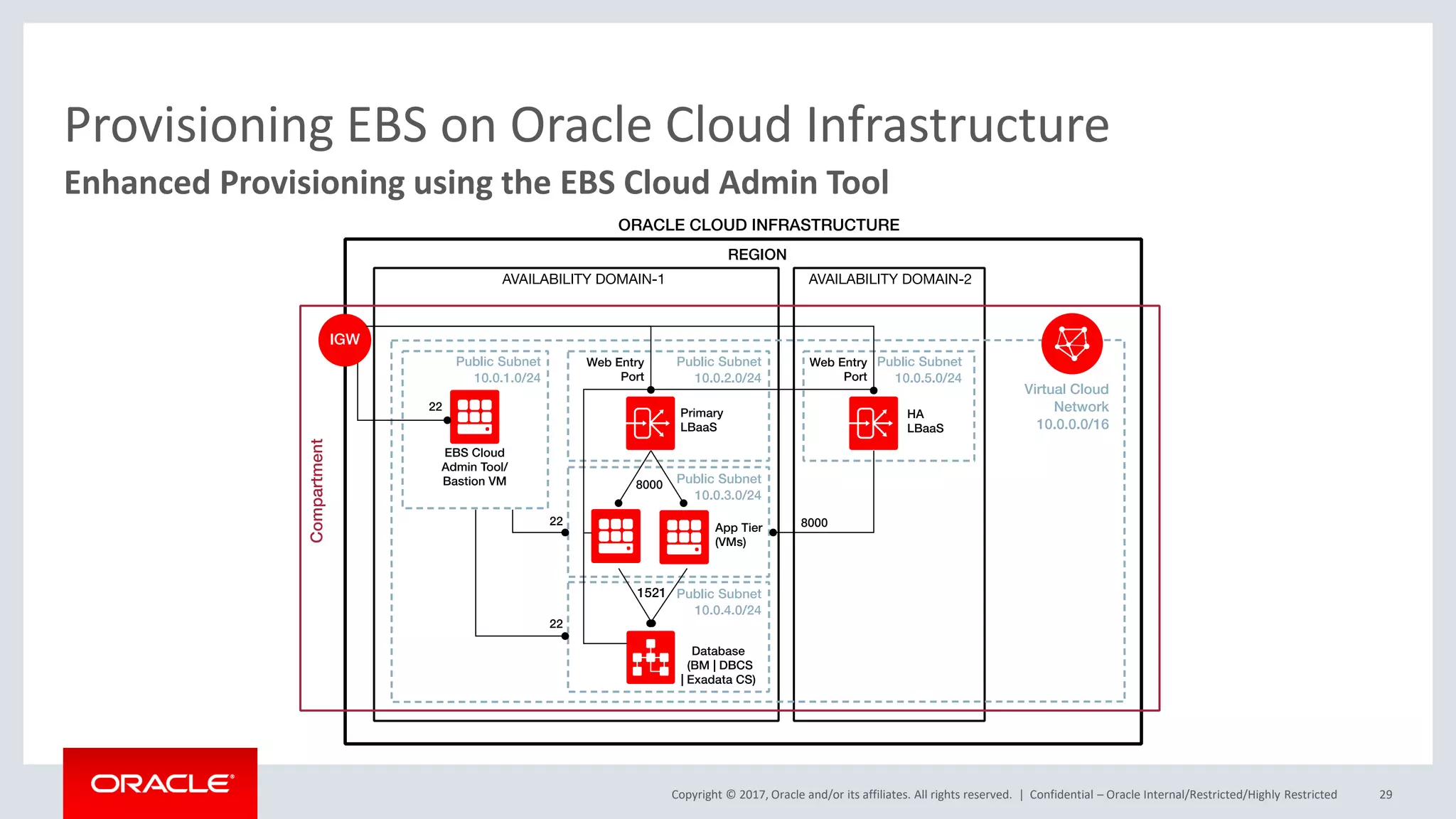 Provisioning EBS on Oracle Cloud Infrastructure

Enhanced Provisioning using the EBS Cloud Admin Tool

ORACLE CLOUD INFRASTRUCTURE

REGION

AVAILABILITY DOMAIN-1

AVAILABILITY DOMAIN-2

IGW

Compartment

Public Subnet 10.0.1.0/24

22

EBS Cloud Admin Tool/ Bastion VM

Web Entry Port

Public Subnet 10.0.2.0/24

Primary LBaaS

8000

Public Subnet 10.0.3.0/24

22

App Tier (VMs)

1521

Public Subnet 10.0.4.0/24

22

Database (BM | DBCS | Exadata CS)

Web Entry Port

Public Subnet 10.0.5.0/24

HA LBaaS

8000

Virtual Cloud Network 10.0.0.0/16

ORACLE

Copyright © 2017, Oracle and/or its affiliates. All rights reserved. | Confidential – Oracle Internal/Restricted/Highly Restricted

29